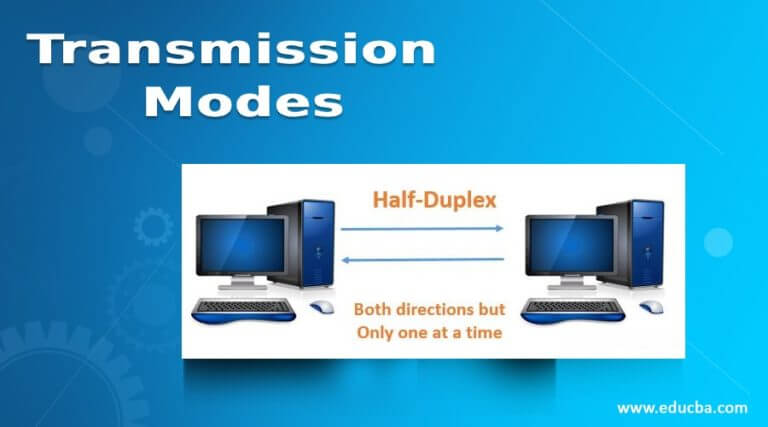 Transmission Modes

Half-Duplex

Both directions but Only one at a time

www.educba.com